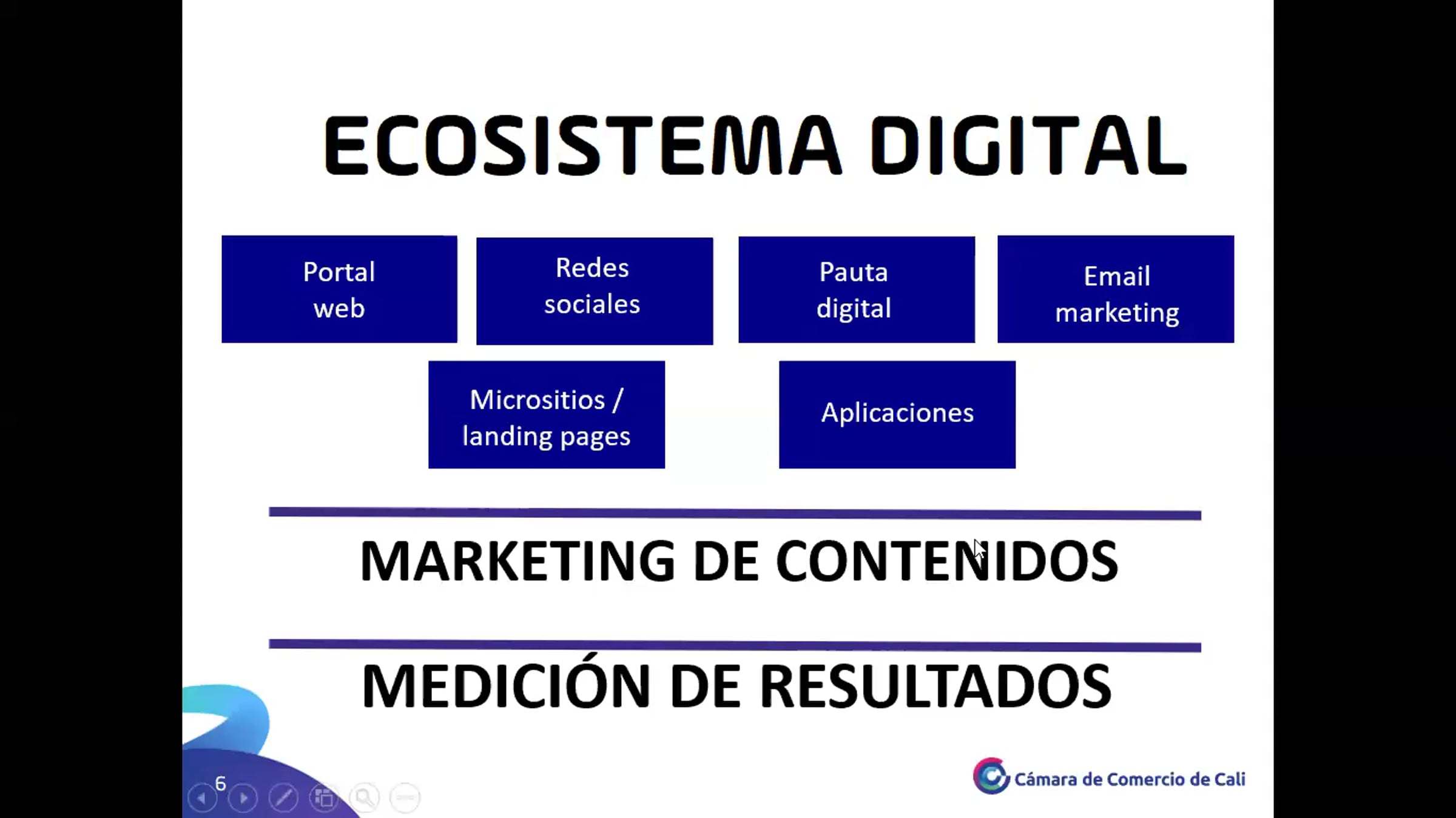 ECOSISTEMA DIGITAL

Portal web

Redes sociales

Pauta digital

Email marketing

Micrositios / landing pages

Aplicaciones

MARKETING DE CONTENIDOS

MEDICIÓN DE RESULTADOS

6

Cámara de Comercio de Cali